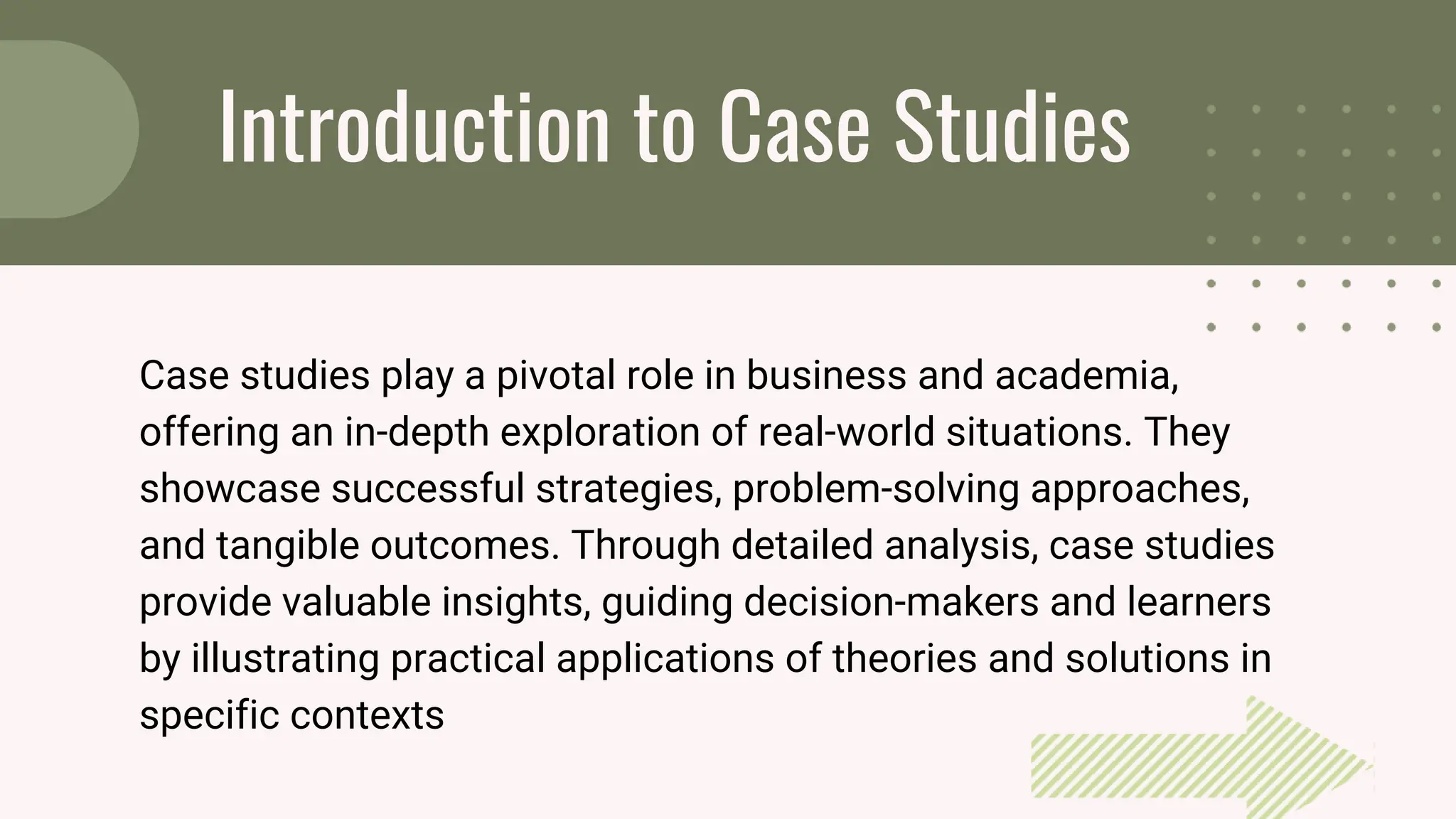 Introduction to Case Studies

Case studies play a pivotal role in business and academia, offering an in-depth exploration of real-world situations. They showcase successful strategies, problem-solving approaches, and tangible outcomes. Through detailed analysis, case studies provide valuable insights, guiding decision-makers and learners by illustrating practical applications of theories and solutions in specific contexts